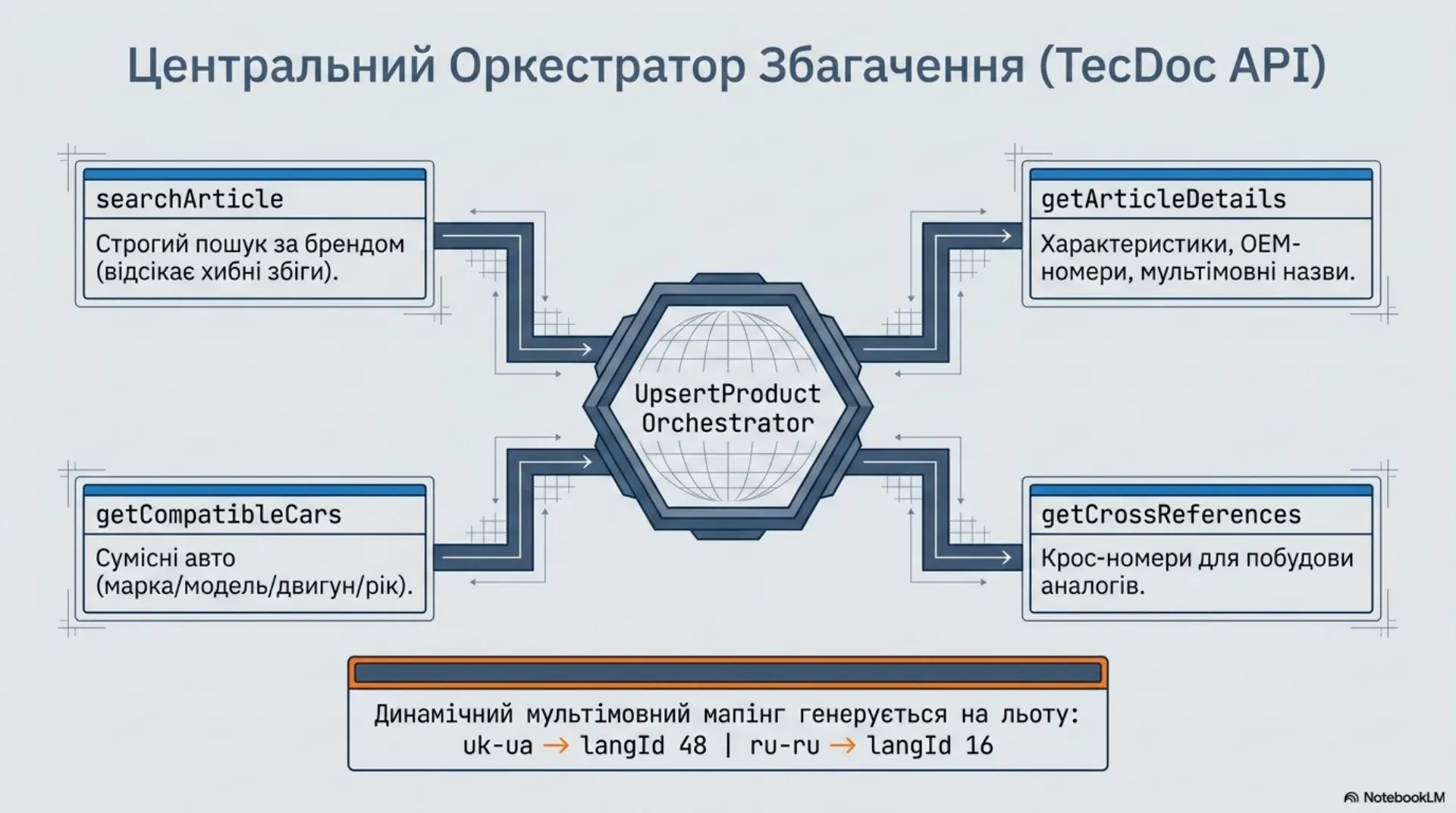 Центральний Оркестратор Збагачення (TecDoc API)

searchArticle

Строгий пошук за брендом (відсікає хибні збіги).

getArticleDetails

Характеристики, OEM-номери, мультімовні назви.

UpsertProduct Orchestrator

getCompatibleCars

Сумісні авто (марка/модель/двигун/рік).

getCrossReferences

Крос-номери для побудови аналогів.

Динамічний мультімовний мапінг генерується на льоту:
uk-ua → langId 48 | ru-ru → langId 16

NotebookLM